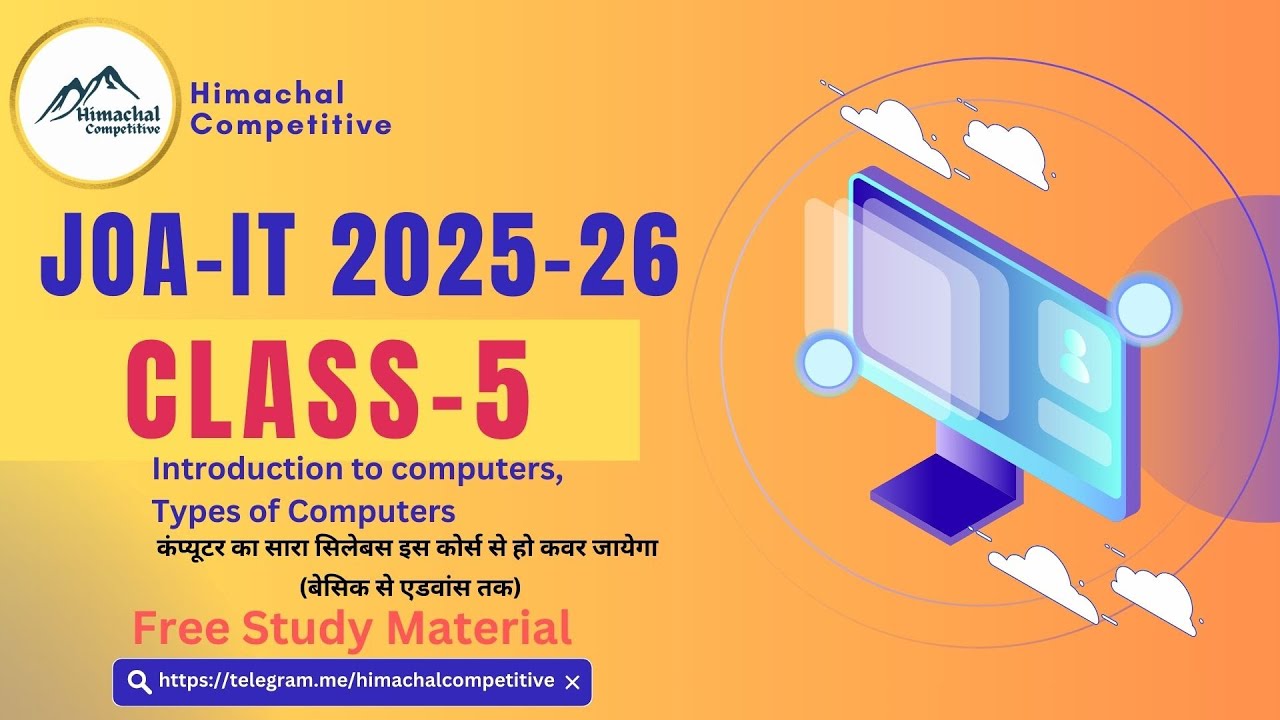 Himachal Competitive

Himachal Competitive

JOA-IT 2025-26

CLASS-5

Introduction to computers, Types of Computers

कंप्यूटर का सारा सिलेबस इस कोर्स से हो कवर जायेगा (बेसिक से एडवांस तक)

Free Study Material

https://telegram.me/himachalcompetitive ×